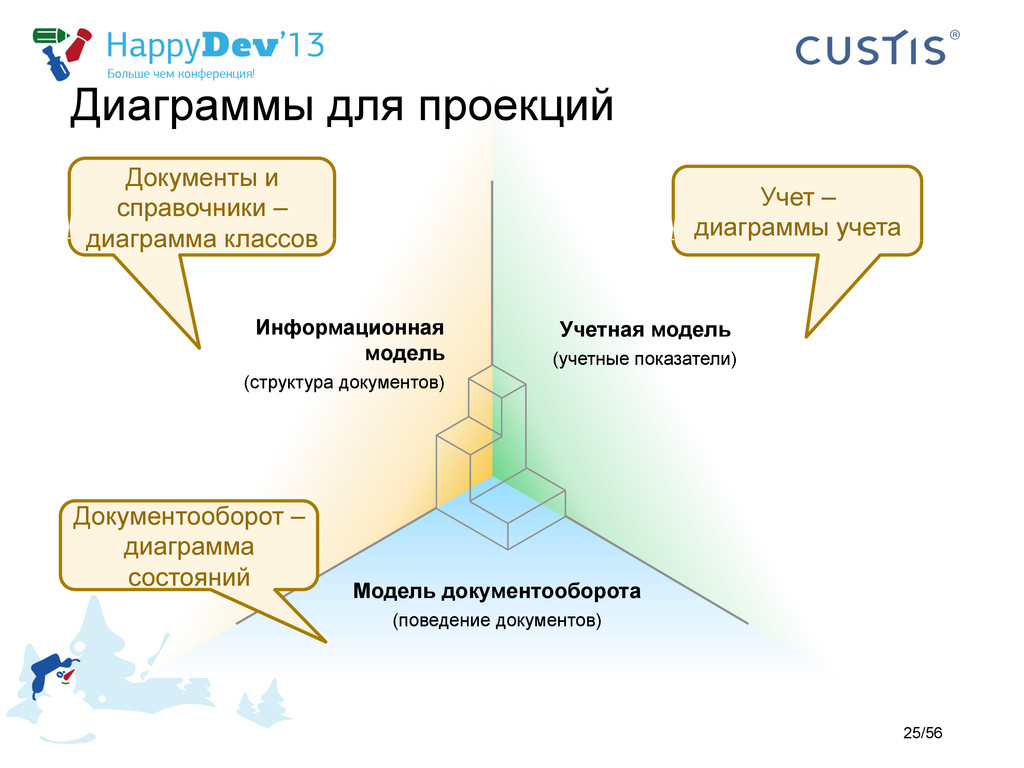 HappyDev'13
Больше чем конференция!

CUSTIS®

Диаграммы для проекций

Документы и справочники – диаграмма классов

Учет – диаграммы учета

Информационная модель
(структура документов)

Учетная модель
(учетные показатели)

Документооборот – диаграмма состояний

Модель документооборота
(поведение документов)

25/56